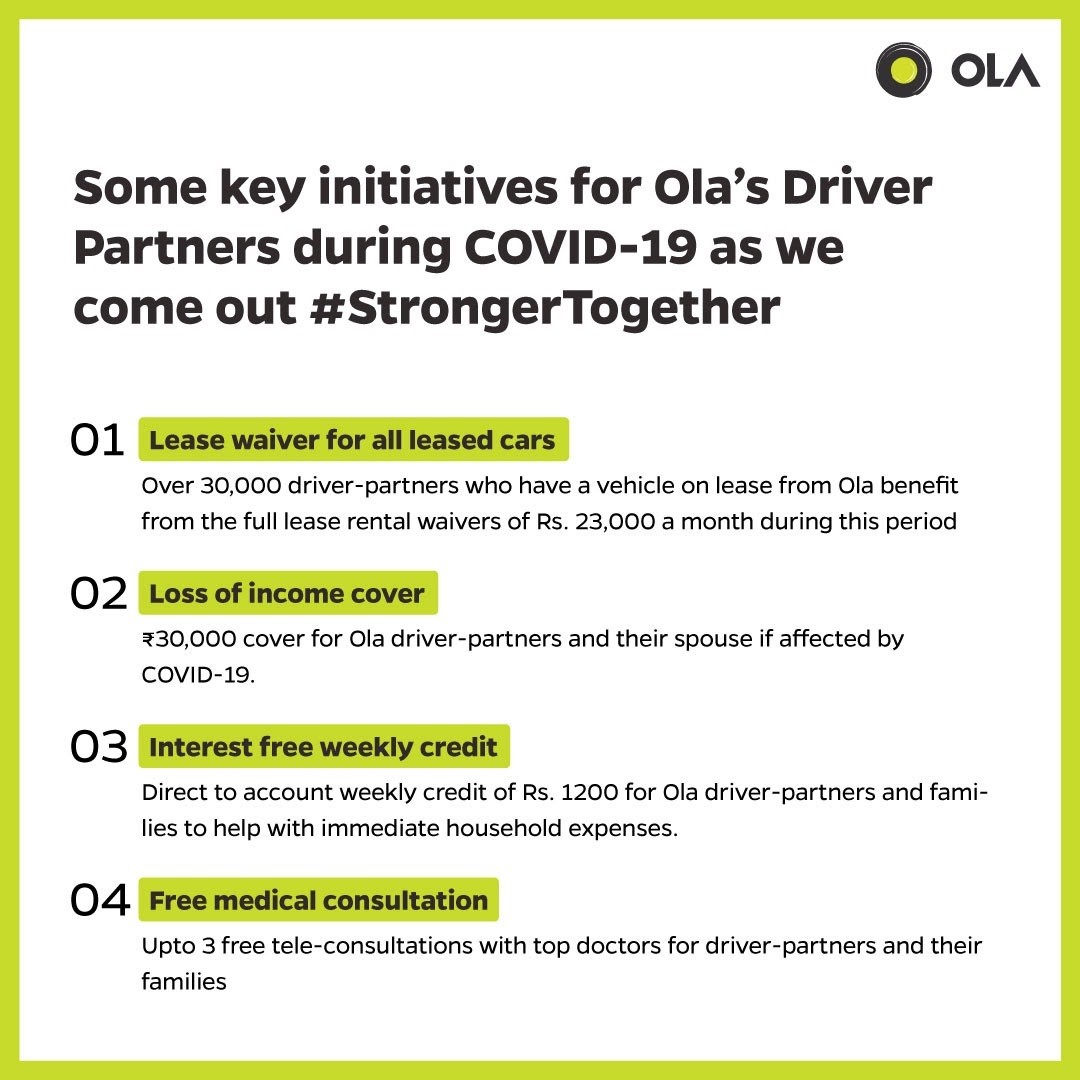 OLA

Some key initiatives for Ola's Driver Partners during COVID-19 as we come out #StrongerTogether

01 Lease waiver for all leased cars

Over 30,000 driver-partners who have a vehicle on lease from Ola benefit from the full lease rental waivers of Rs. 23,000 a month during this period

02 Loss of income cover

₹30,000 cover for Ola driver-partners and their spouse if affected by COVID-19.

03 Interest free weekly credit

Direct to account weekly credit of Rs. 1200 for Ola driver-partners and families to help with immediate household expenses.

04 Free medical consultation

Upto 3 free tele-consultations with top doctors for driver-partners and their families